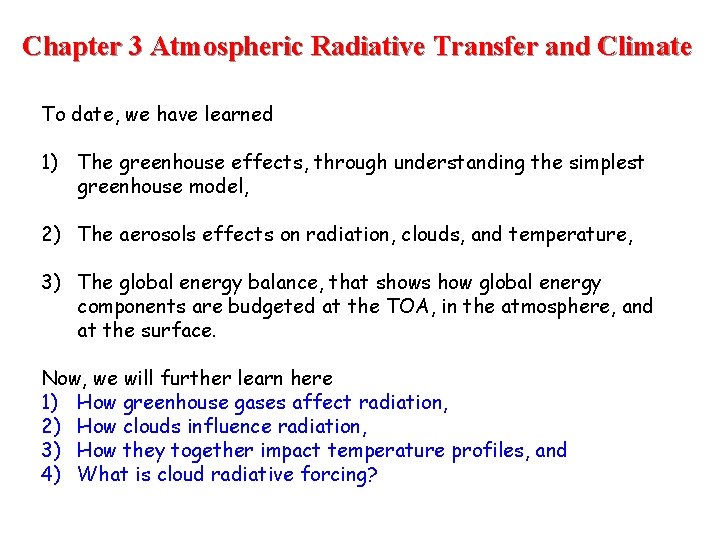 Chapter 3 Atmospheric Radiative Transfer and Climate

To date, we have learned

1) The greenhouse effects, through understanding the simplest greenhouse model,

2) The aerosols effects on radiation, clouds, and temperature,

3) The global energy balance, that shows how global energy components are budgeted at the TOA, in the atmosphere, and at the surface.

Now, we will further learn here
1) How greenhouse gases affect radiation,
2) How clouds influence radiation,
3) How they together impact temperature profiles, and
4) What is cloud radiative forcing?